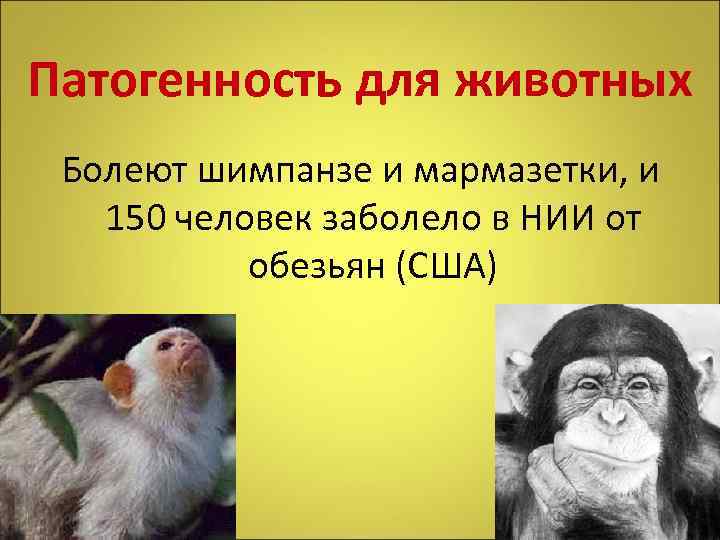 Патогенность для животных

Болеют шимпанзе и мармазетки, и 150 человек заболело в НИИ от обезьян (США)